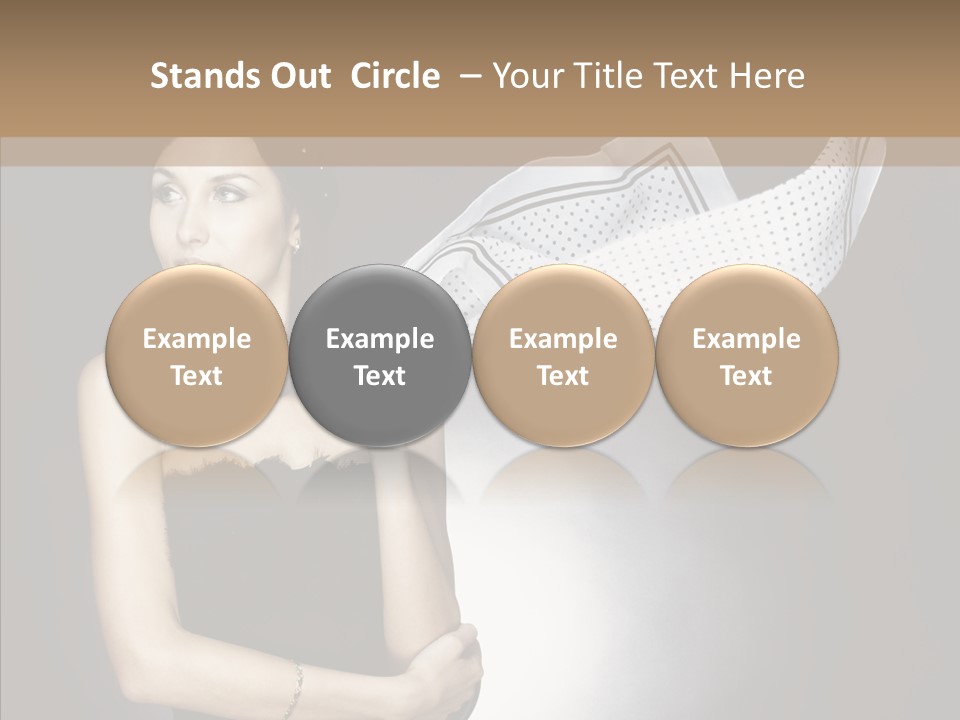 Stands Out Circle – Your Title Text Here

Example Text

Example Text

Example Text

Example Text